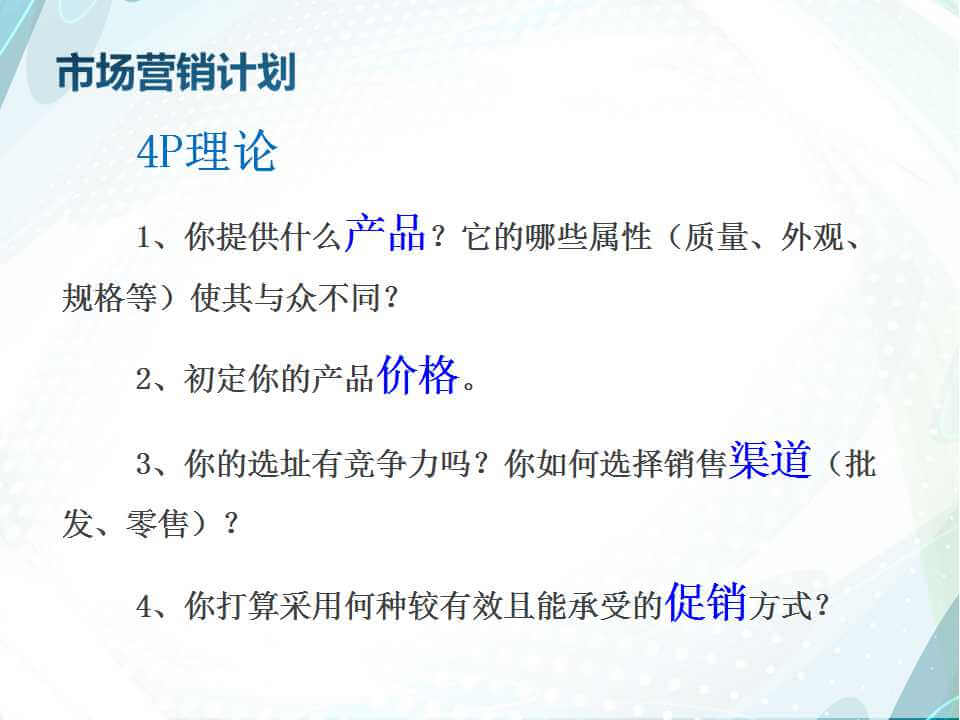 市场营销计划

4P理论

1、你提供什么产品？它的哪些属性（质量、外观、规格等）使其与众不同？

2、初定你的产品价格。

3、你的选址有竞争力吗？你如何选择销售渠道（批发、零售）？

4、你打算采用何种较有效且能承受的促销方式？